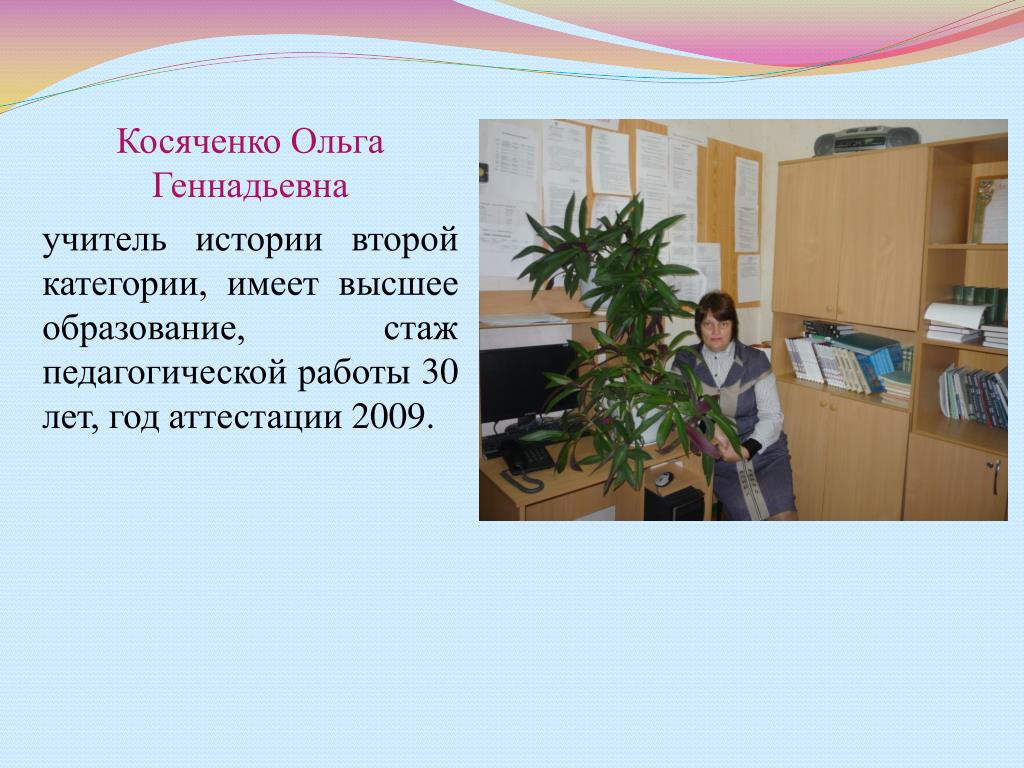 Косяченко Ольга Геннадьевна

учитель истории второй категории, имеет высшее образование, стаж педагогической работы 30 лет, год аттестации 2009.